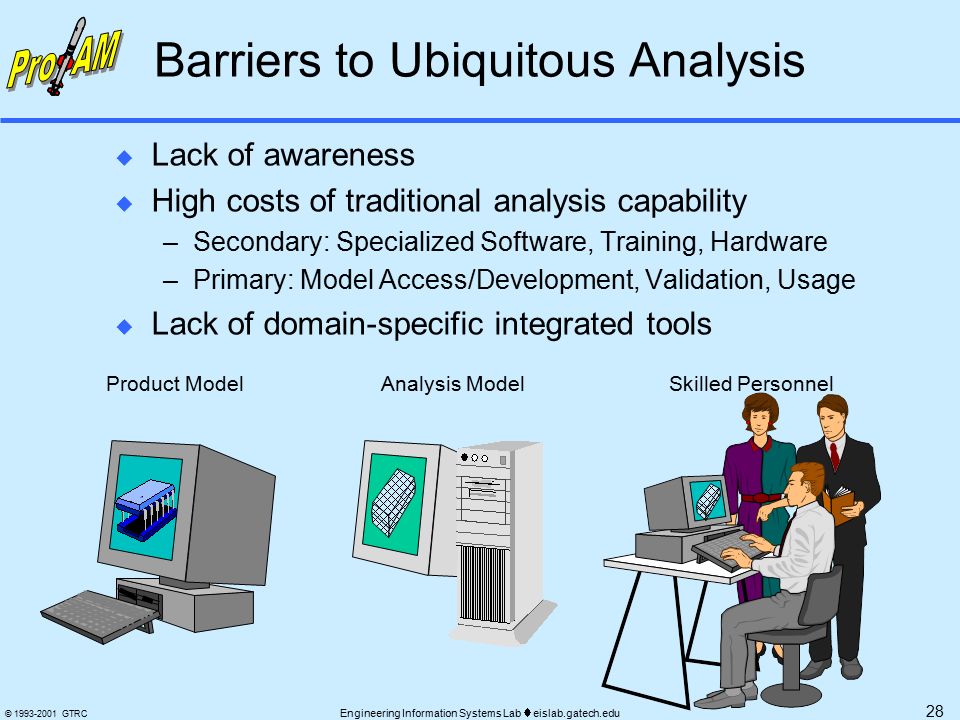 ProAM

Barriers to Ubiquitous Analysis

◆ Lack of awareness
◆ High costs of traditional analysis capability
– Secondary: Specialized Software, Training, Hardware
– Primary: Model Access/Development, Validation, Usage
◆ Lack of domain-specific integrated tools

Product Model

Analysis Model

Skilled Personnel

© 1993-2001 GTRC

Engineering Information Systems Lab ◆ eislab.gatech.edu

28